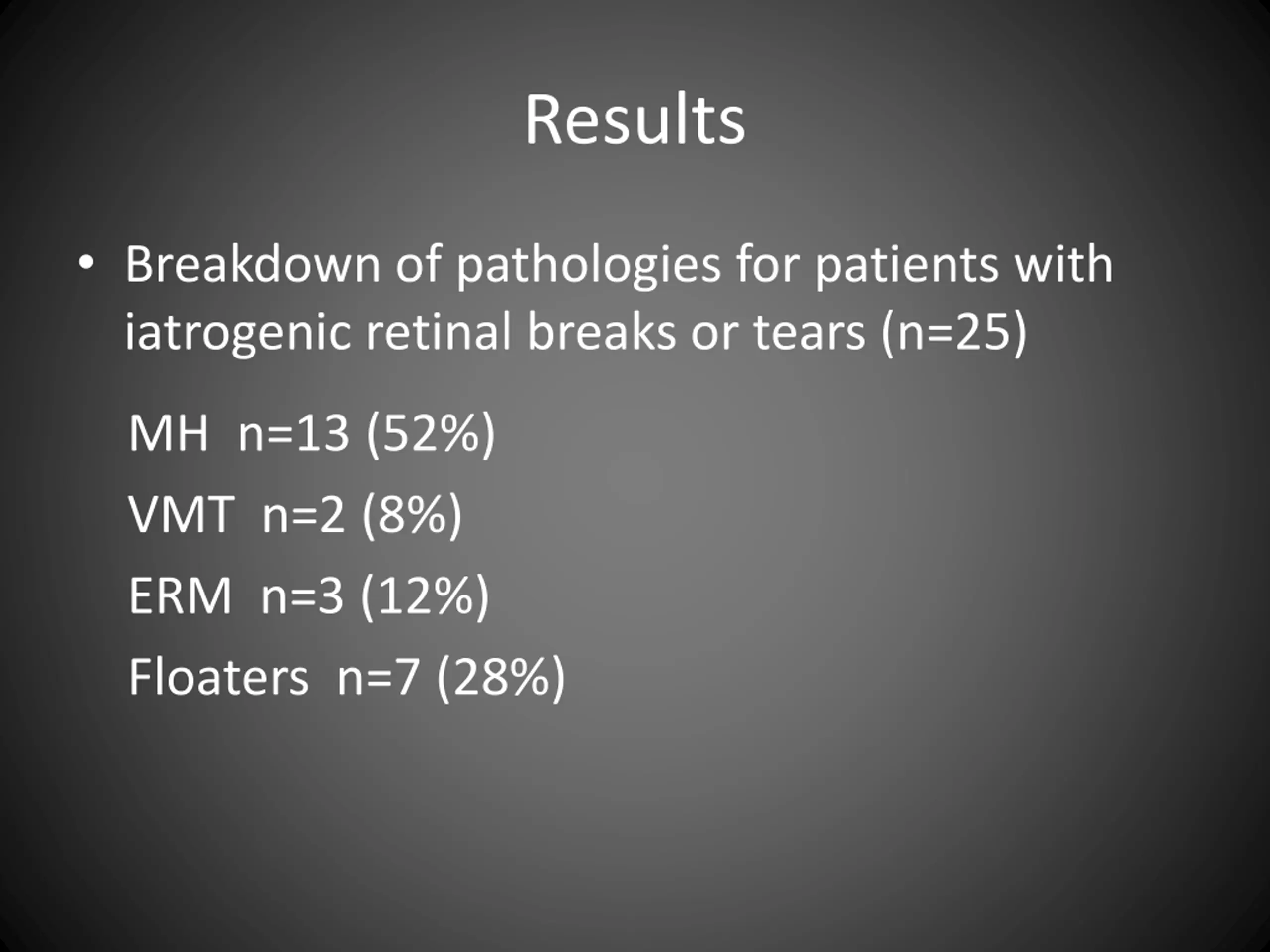 Results

• Breakdown of pathologies for patients with iatrogenic retinal breaks or tears (n=25)

MH n=13 (52%)

VMT n=2 (8%)

ERM n=3 (12%)

Floaters n=7 (28%)